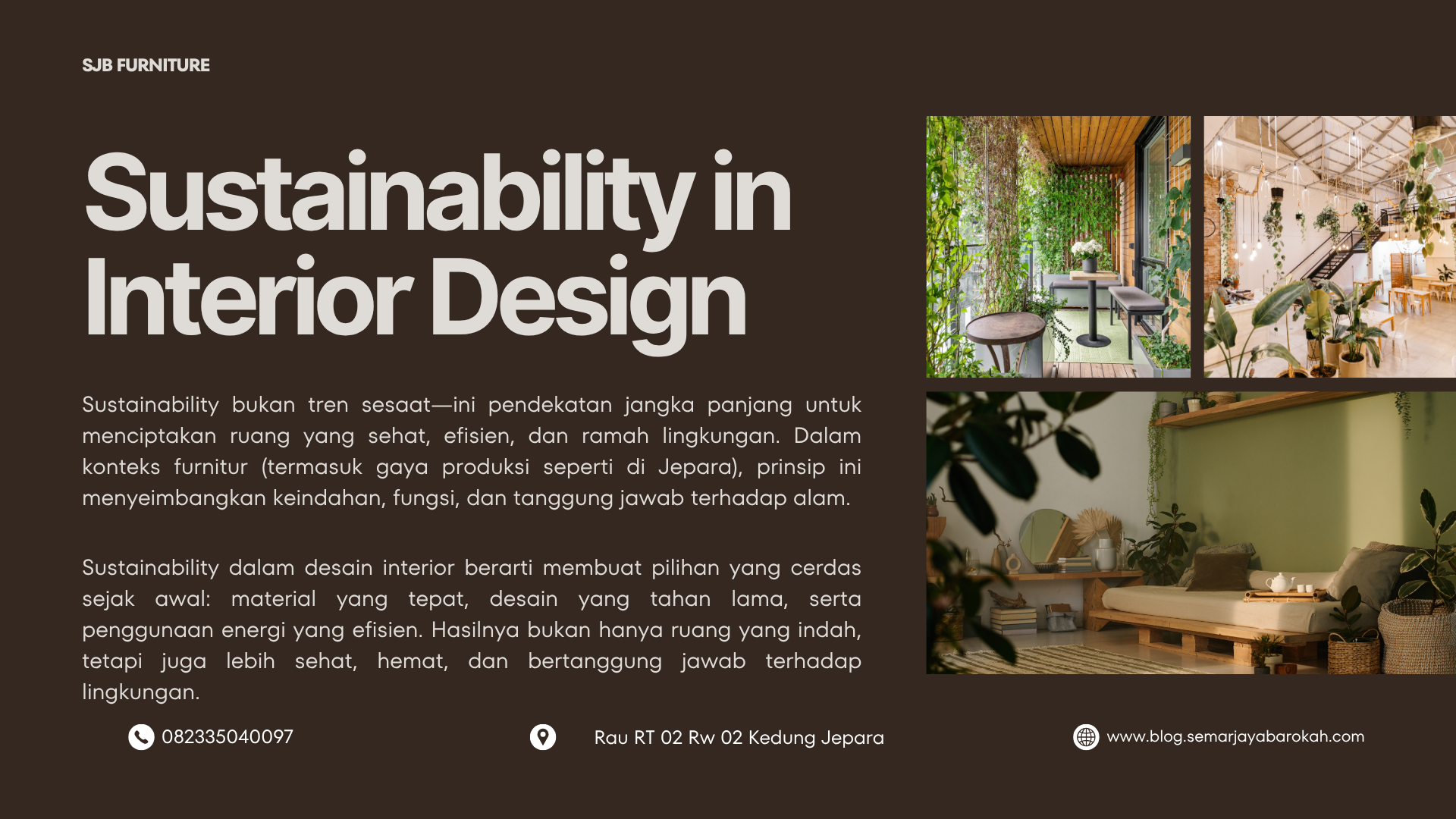 SJB FURNITURE

Sustainability in Interior Design

Sustainability bukan tren sesaat—ini pendekatan jangka panjang untuk menciptakan ruang yang sehat, efisien, dan ramah lingkungan. Dalam konteks furnitur (termasuk gaya produksi seperti di Jepara), prinsip ini menyeimbangkan keindahan, fungsi, dan tanggung jawab terhadap alam.

Sustainability dalam desain interior berarti membuat pilihan yang cerdas sejak awal: material yang tepat, desain yang tahan lama, serta penggunaan energi yang efisien. Hasilnya bukan hanya ruang yang indah, tetapi juga lebih sehat, hemat, dan bertanggung jawab terhadap lingkungan.

082335040097

Rau RT 02 Rw 02 Kedung Jepara

www.blog.semarjayabarokah.com